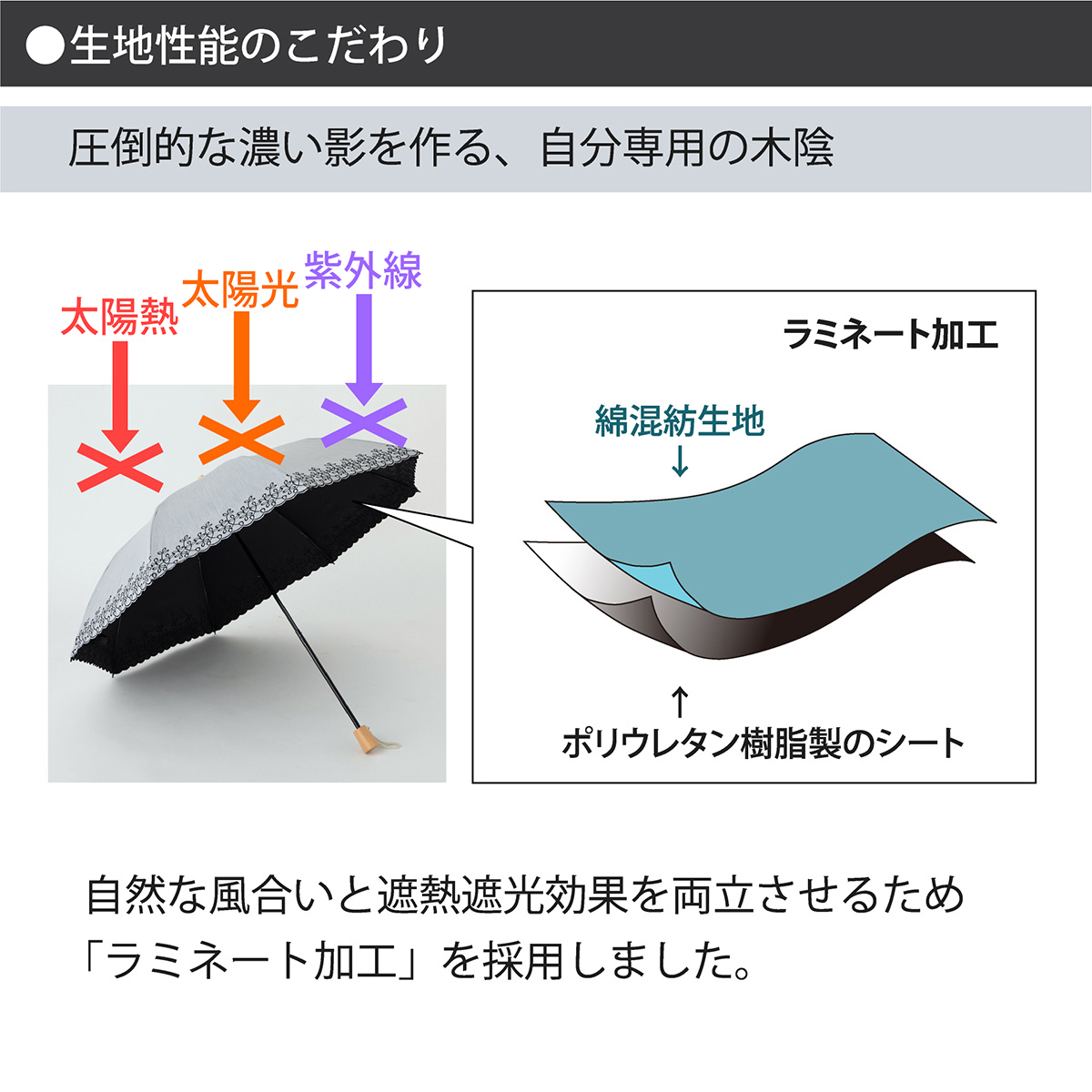 ●生地性能のこだわり

圧倒的な濃い影を作る、自分専用の木陰

太陽熱

太陽光

紫外線

ラミネート加工

綿混紡生地
↓

↑
ポリウレタン樹脂製のシート

自然な風合いと遮熱遮光効果を両立させるため「ラミネート加工」を採用しました。